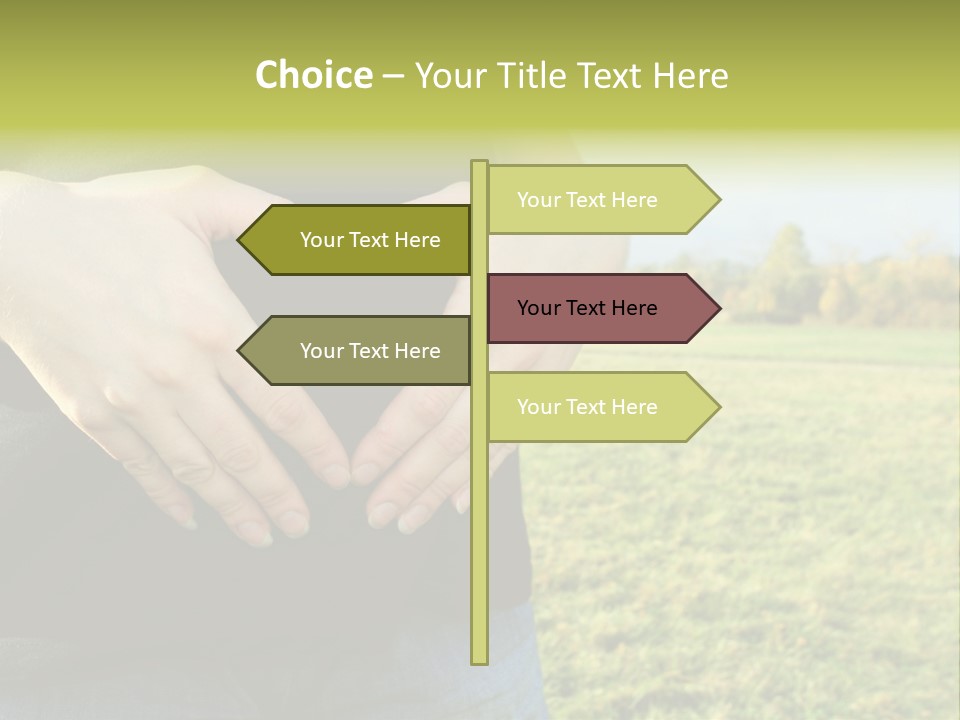 Choice – Your Title Text Here

Your Text Here

Your Text Here

Your Text Here

Your Text Here

Your Text Here